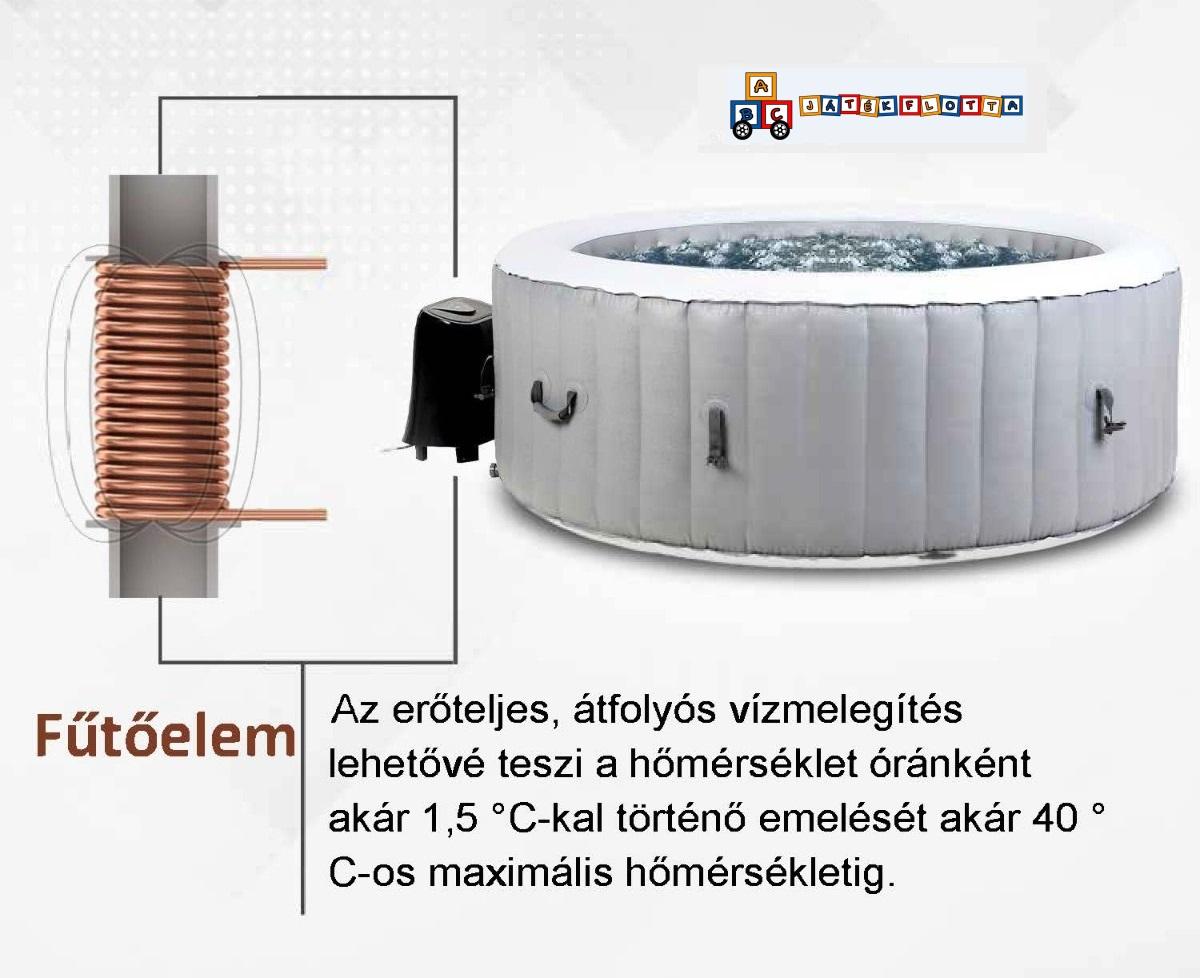 A B C JÁTÉKFLOTTA

Fűtőelem

Az erőteljes, átfolyós vízmelegítés lehetővé teszi a hőmérséklet óránként akár 1,5 °C-kal történő emelését akár 40 ° C-os maximális hőmérsékletig.